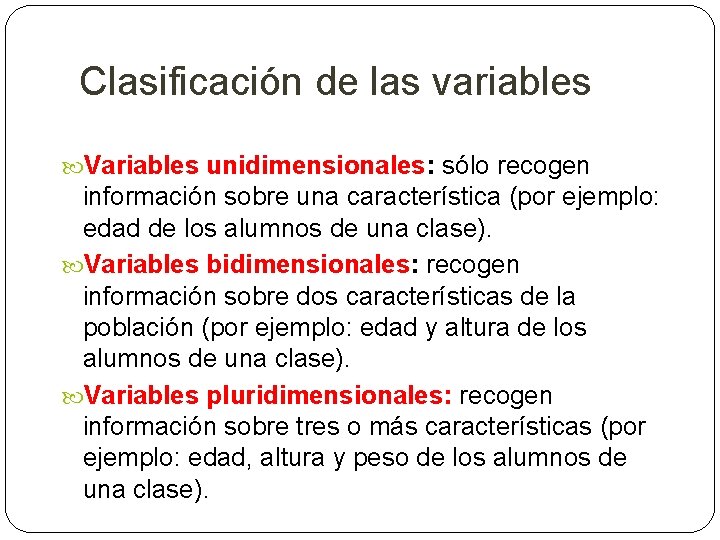 Clasificación de las variables

Variables unidimensionales: sólo recogen información sobre una característica (por ejemplo: edad de los alumnos de una clase).

Variables bidimensionales: recogen información sobre dos características de la población (por ejemplo: edad y altura de los alumnos de una clase).

Variables pluridimensionales: recogen información sobre tres o más características (por ejemplo: edad, altura y peso de los alumnos de una clase).